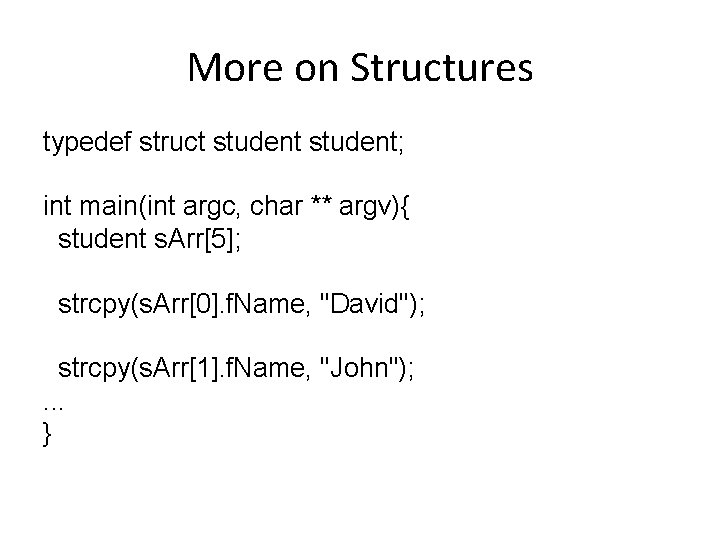 More on Structures

typedef struct student student;

int main(int argc, char ** argv){
  student sArr[5];

  strcpy(sArr[0].fName, "David");

  strcpy(sArr[1].fName, "John");
...
}